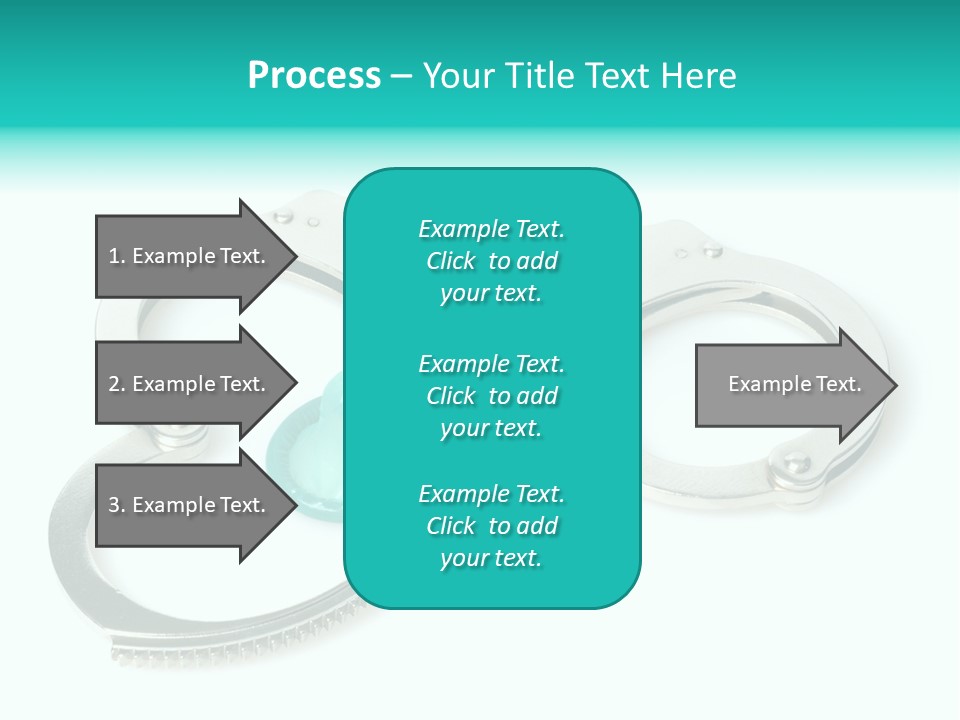 Process – Your Title Text Here

1. Example Text.

2. Example Text.

3. Example Text.

Example Text. Click to add your text.

Example Text. Click to add your text.

Example Text. Click to add your text.

Example Text.